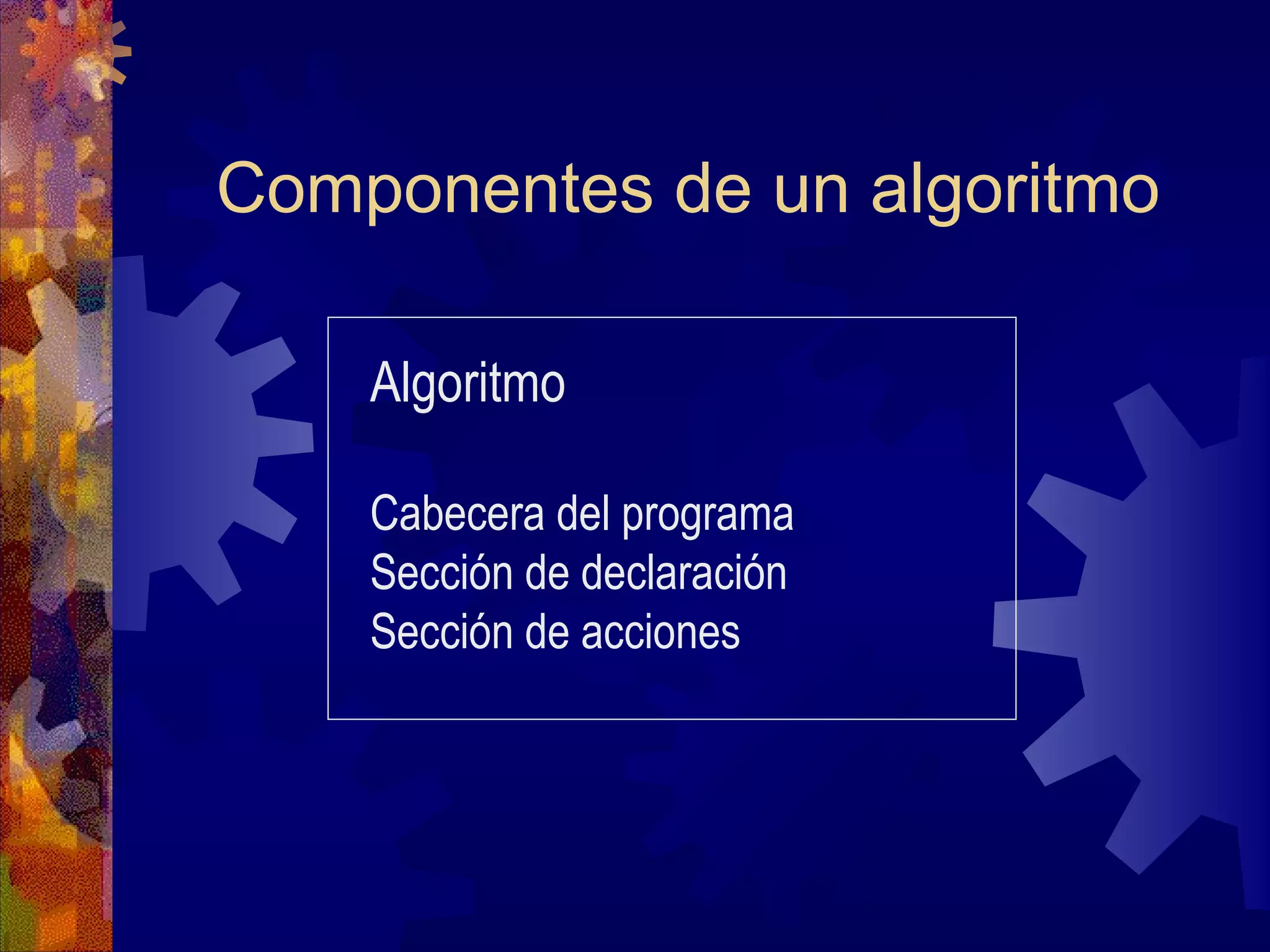 Componentes de un algoritmo

Algoritmo

Cabecera del programa
Sección de declaración
Sección de acciones